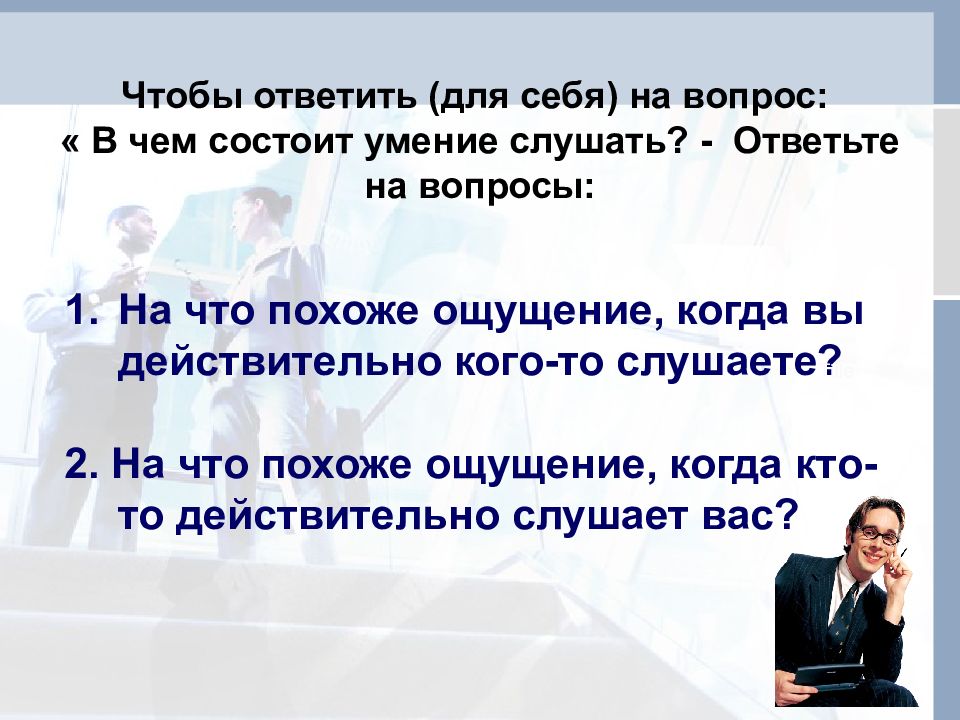 Чтобы ответить (для себя) на вопрос: « В чем состоит умение слушать? - Ответьте на вопросы:

1. На что похоже ощущение, когда вы действительно кого-то слушаете?

2. На что похоже ощущение, когда кто-то действительно слушает вас?